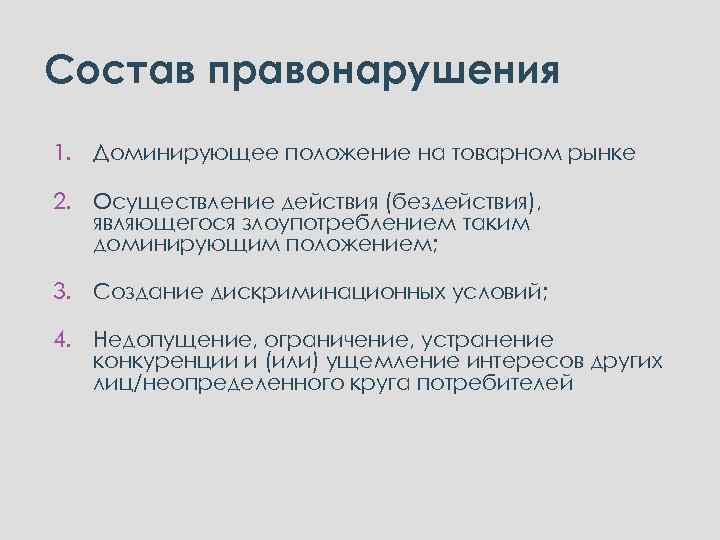 Состав правонарушения

1. Доминирующее положение на товарном рынке

2. Осуществление действия (бездействия), являющегося злоупотреблением таким доминирующим положением;

3. Создание дискриминационных условий;

4. Недопущение, ограничение, устранение конкуренции и (или) ущемление интересов других лиц/неопределенного круга потребителей